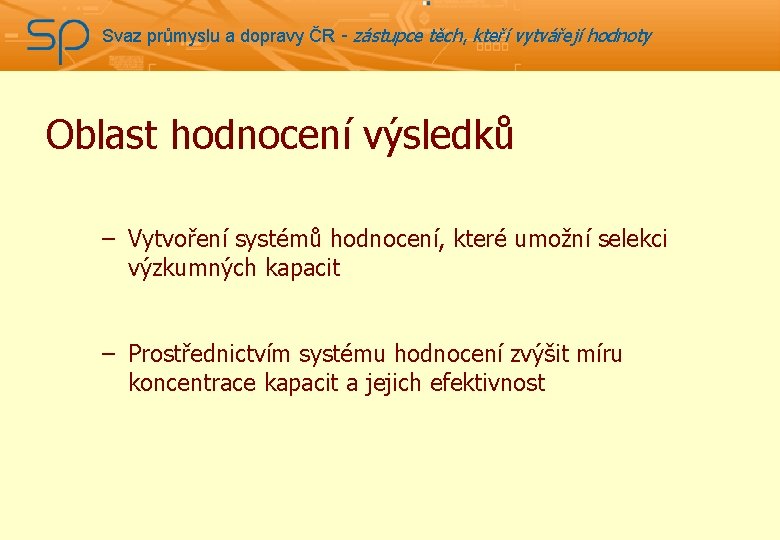 SP Svaz průmyslu a dopravy ČR - zástupce těch, kteří vytvářejí hodnoty

Oblast hodnocení výsledků

– Vytvoření systémů hodnocení, které umožní selekci výzkumných kapacit

– Prostřednictvím systému hodnocení zvýšit míru koncentrace kapacit a jejich efektivnost